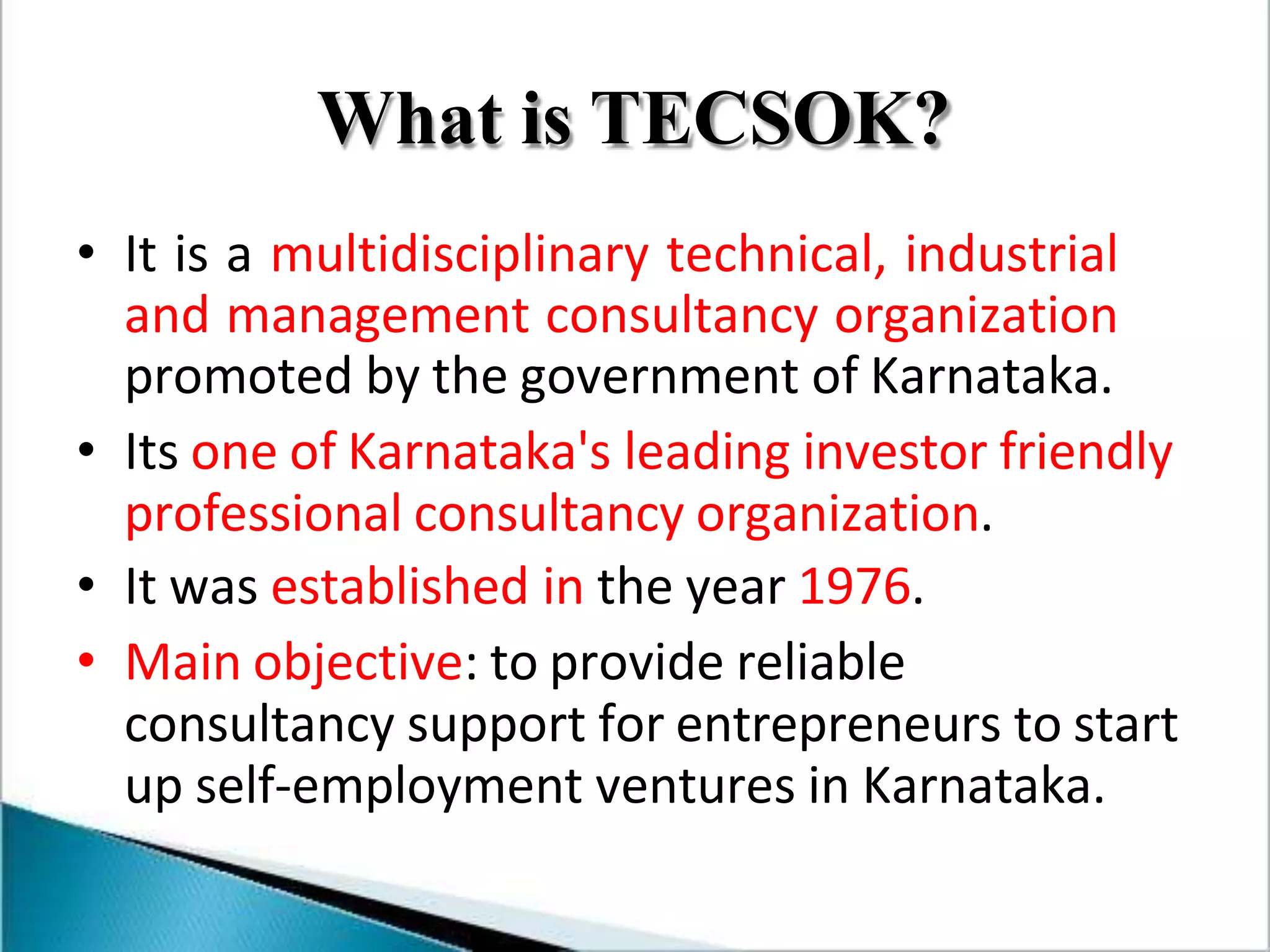 What is TECSOK?

• It is a multidisciplinary technical, industrial and management consultancy organization promoted by the government of Karnataka.

• Its one of Karnataka's leading investor friendly professional consultancy organization.

• It was established in the year 1976.

• Main objective: to provide reliable consultancy support for entrepreneurs to start up self-employment ventures in Karnataka.